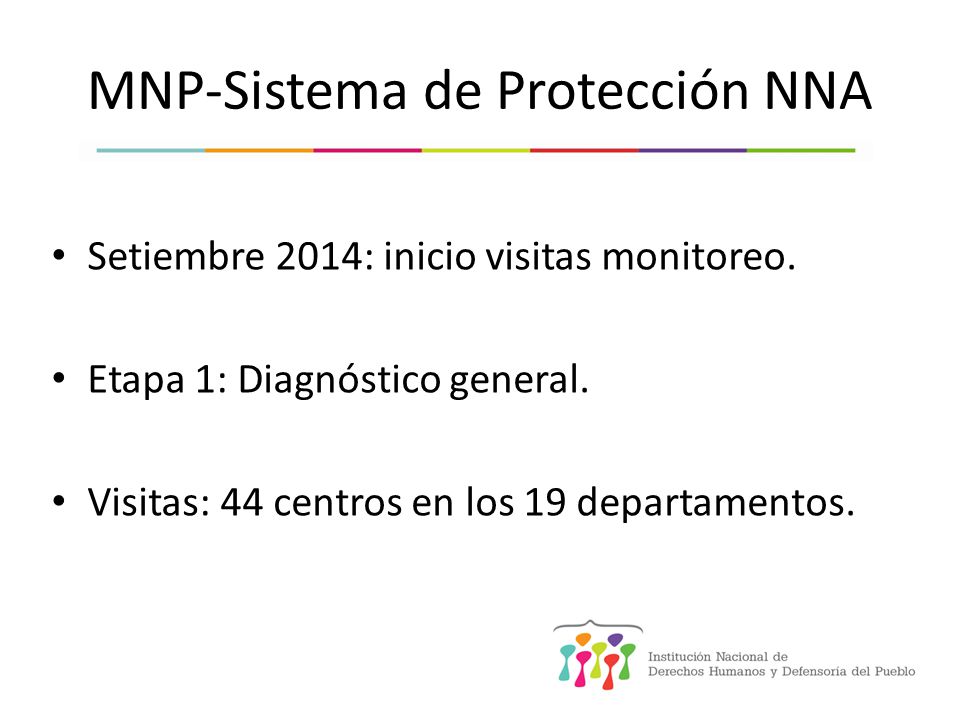 MNP-Sistema de Protección NNA

• Setiembre 2014: inicio visitas monitoreo.

• Etapa 1: Diagnóstico general.

• Visitas: 44 centros en los 19 departamentos.

Institución Nacional de
Derechos Humanos y Defensoría del Pueblo